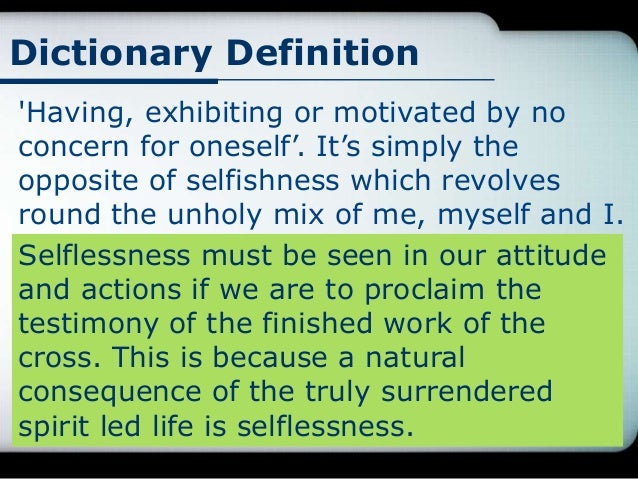 Dictionary Definition

'Having, exhibiting or motivated by no concern for oneself'. It's simply the opposite of selfishness which revolves round the unholy mix of me, myself and I.

Selflessness must be seen in our attitude and actions if we are to proclaim the testimony of the finished work of the cross. This is because a natural consequence of the truly surrendered spirit led life is selflessness.